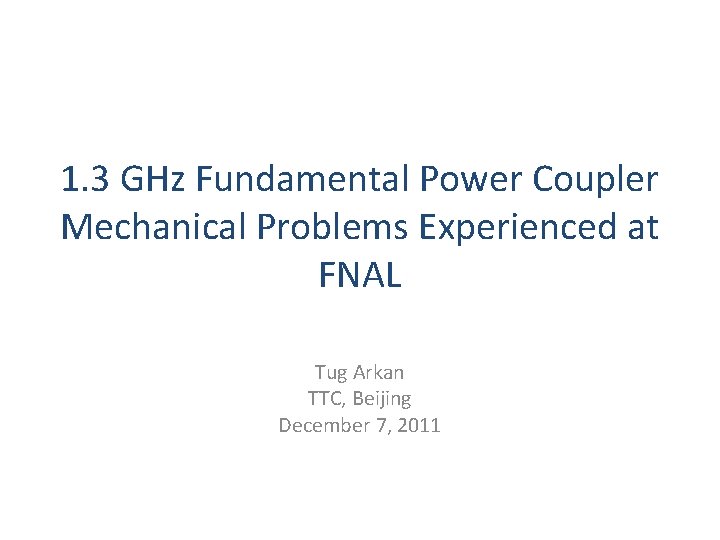 1.3 GHz Fundamental Power Coupler Mechanical Problems Experienced at FNAL

Tug Arkan
TTC, Beijing
December 7, 2011